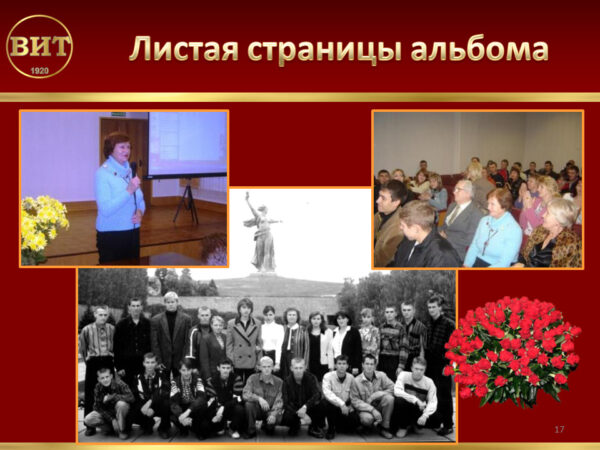 ВИТ
1920

Листая страницы альбома

17